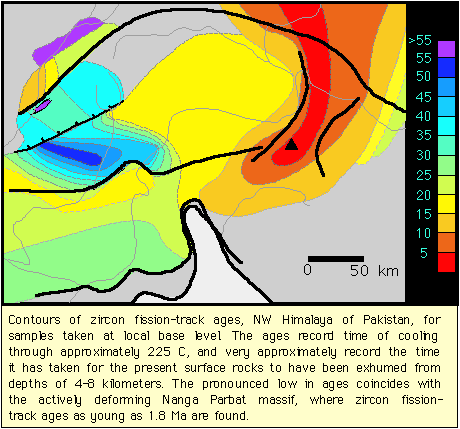 >55
55
50
45
40
35
30
25
20
15
10
5

0 50 km

Contours of zircon fission-track ages, NW Himalaya of Pakistan, for samples taken at local base level The ages record time of cooling through approximately 225 C, and very approximately record the time it has taken for the present surface rocks to have been exhumed from depths of 4-8 kilometers. The pronounced low in ages coincides with the actively deforming Nanga Parbat massif, where zircon fission-track ages as young as 1.8 Ma are found.